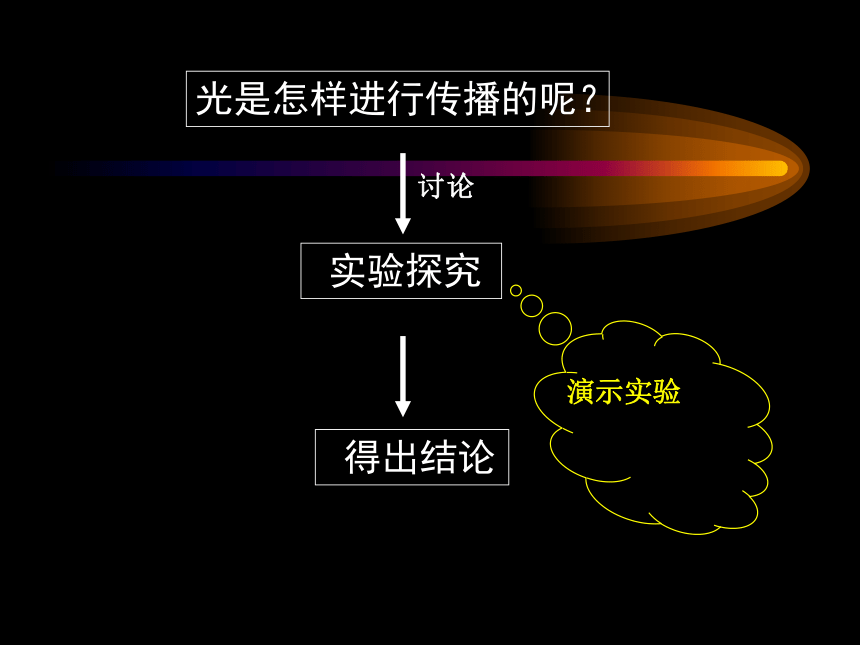 光是怎样进行传播的呢？

讨论

实验探究

演示实验

得出结论